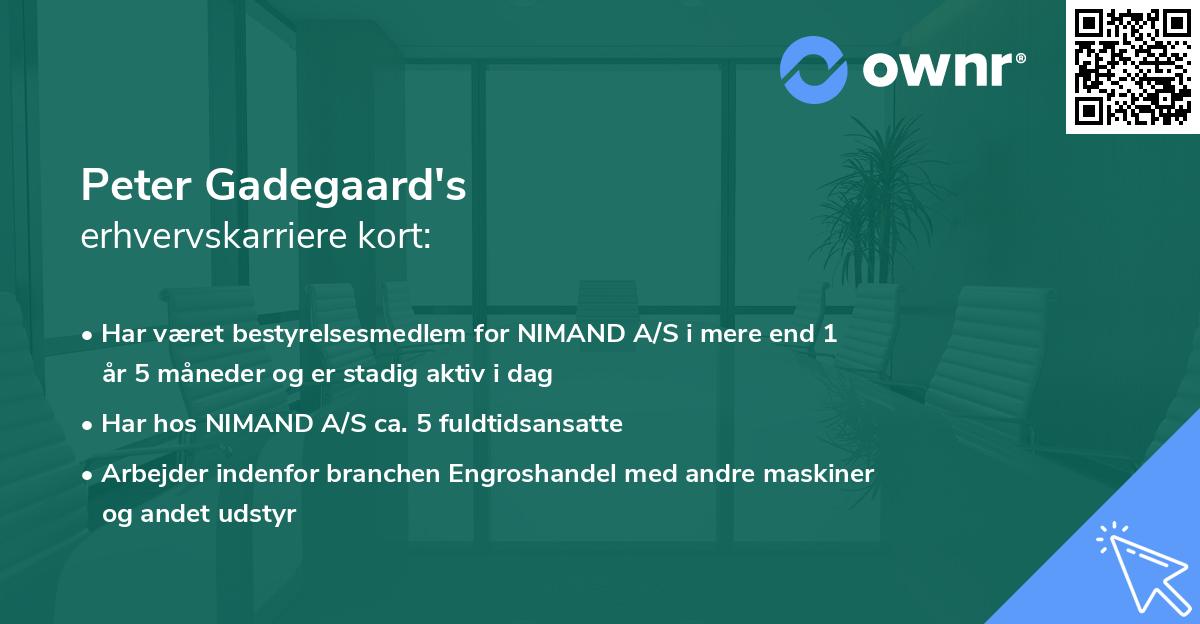 ownr®

Peter Gadegaard's
erhvervskarriere kort:

• Har været bestyrelsesmedlem for NIMAND A/S i mere end 1 år 5 måneder og er stadig aktiv i dag

• Har hos NIMAND A/S ca. 5 fuldtidsansatte

• Arbejder indenfor branchen Engroshandel med andre maskiner og andet udstyr